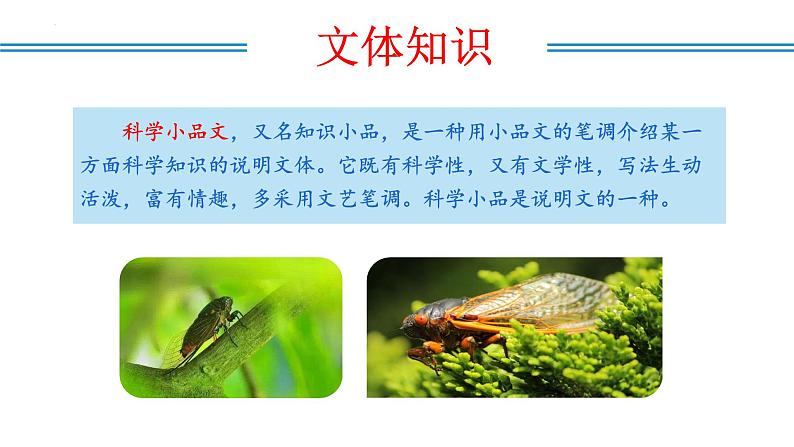 文体知识

科学小品文，又名知识小品，是一种用小品文的笔调介绍某一方面科学知识的说明文体。它既有科学性，又有文学性，写法生动活泼，富有情趣，多采用文艺笔调。科学小品是说明文的一种。